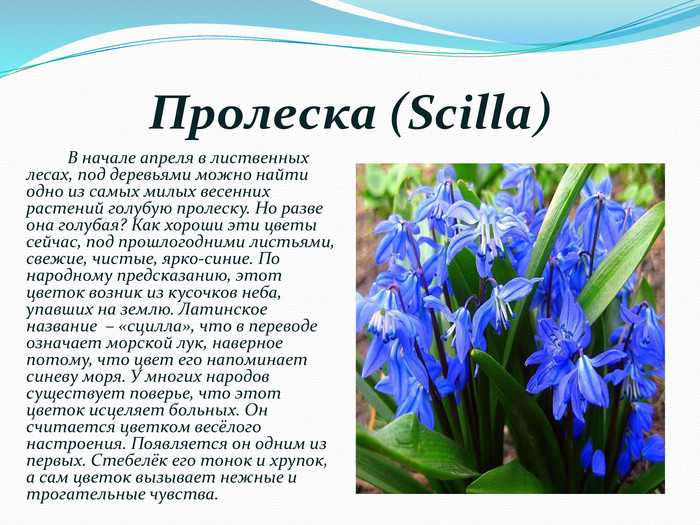 Пролеска (Scilla)

В начале апреля в лиственных лесах, под деревьями можно найти одно из самых милых весенних растений голубую пролеску. Но разве она голубая? Как хороши эти цветы сейчас, под прошлогодними листьями, свежие, чистые, ярко-синие. По народному предсказанию, этот цветок возник из кусочков неба, упавших на землю. Латинское название – «сцилла», что в переводе означает морской лук, наверное потому, что цвет его напоминает синеву моря. У многих народов существует поверье, что этот цветок исцеляет больных. Он считается цветком весёлого настроения. Появляется он одним из первых. Стебелёк его тонок и хрупок, а сам цветок вызывает нежные и трогательные чувства.